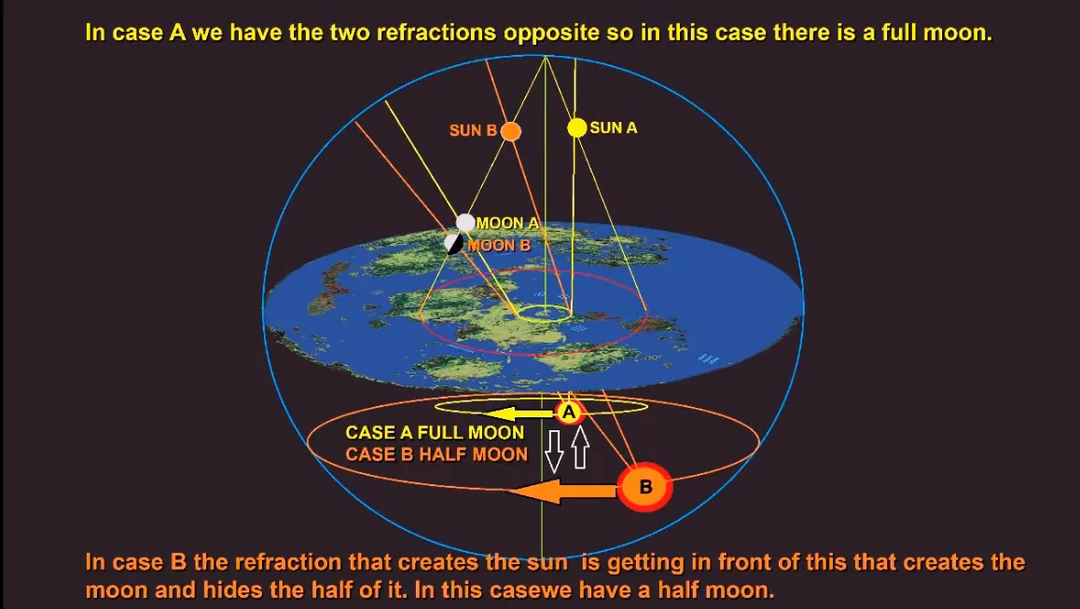 In case A we have the two refractions opposite so in this case there is a full moon.

SUN B

SUN A

MOON A

MOON B

A

CASE A FULL MOON

CASE B HALF MOON

B

In case B the refraction that creates the sun is getting in front of this that creates the moon and hides the half of it. In this casewe have a half moon.